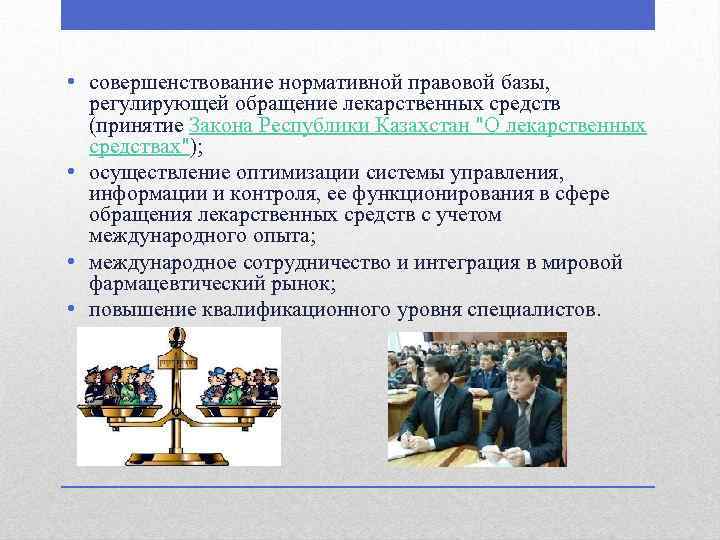 • совершенствование нормативной правовой базы, регулирующей обращение лекарственных средств (принятие Закона Республики Казахстан "О лекарственных средствах");
• осуществление оптимизации системы управления, информации и контроля, ее функционирования в сфере обращения лекарственных средств с учетом международного опыта;
• международное сотрудничество и интеграция в мировой фармацевтический рынок;
• повышение квалификационного уровня специалистов.